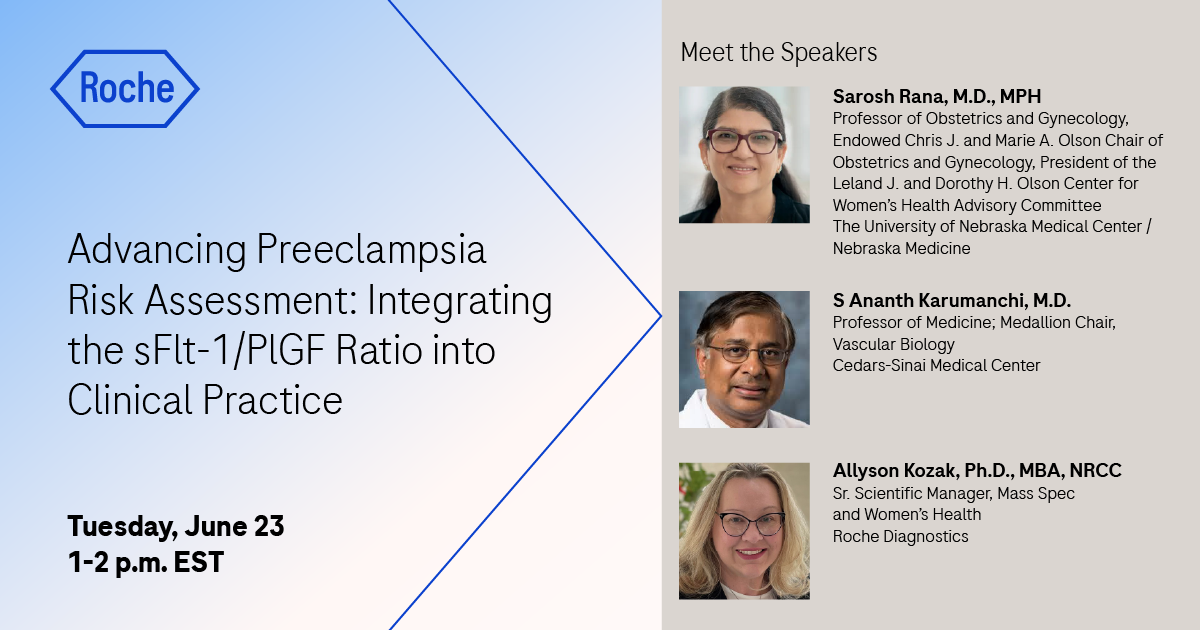 Roche

Advancing Preeclampsia Risk Assessment: Integrating the sFlt-1/PlGF Ratio into Clinical Practice

Tuesday, June 23
1-2 p.m. EST

Meet the Speakers

Sarosh Rana, M.D., MPH
Professor of Obstetrics and Gynecology, Endowed Chris J. and Marie A. Olson Chair of Obstetrics and Gynecology, President of the Leland J. and Dorothy H. Olson Center for Women's Health Advisory Committee
The University of Nebraska Medical Center / Nebraska Medicine

S Ananth Karumanchi, M.D.
Professor of Medicine; Medallion Chair, Vascular Biology
Cedars-Sinai Medical Center

Allyson Kozak, Ph.D., MBA, NRCC
Sr. Scientific Manager, Mass Spec and Women's Health
Roche Diagnostics